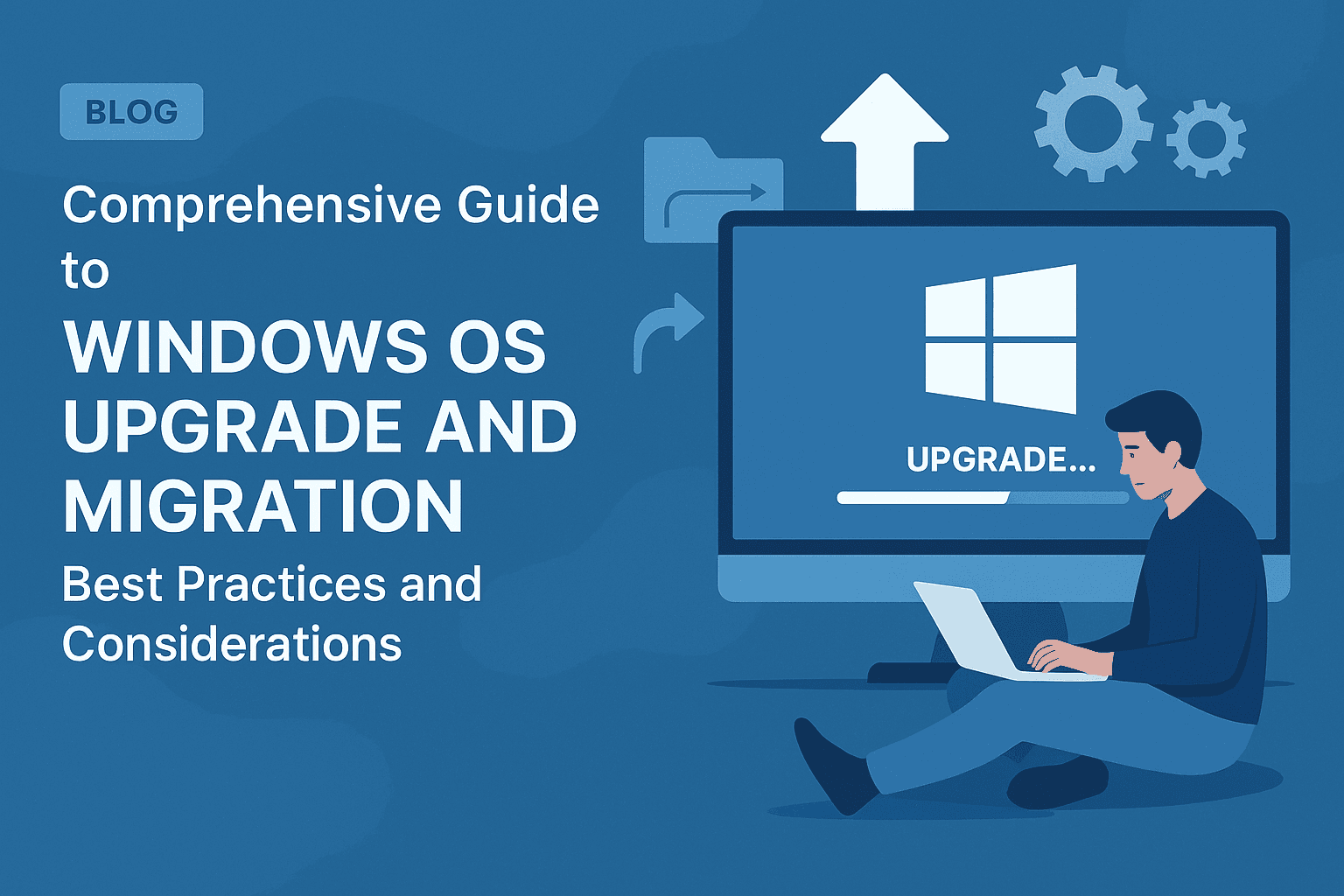 BLOG

Comprehensive Guide to

WINDOWS OS UPGRADE AND MIGRATION

Best Practices and Considerations

UPGRADE...